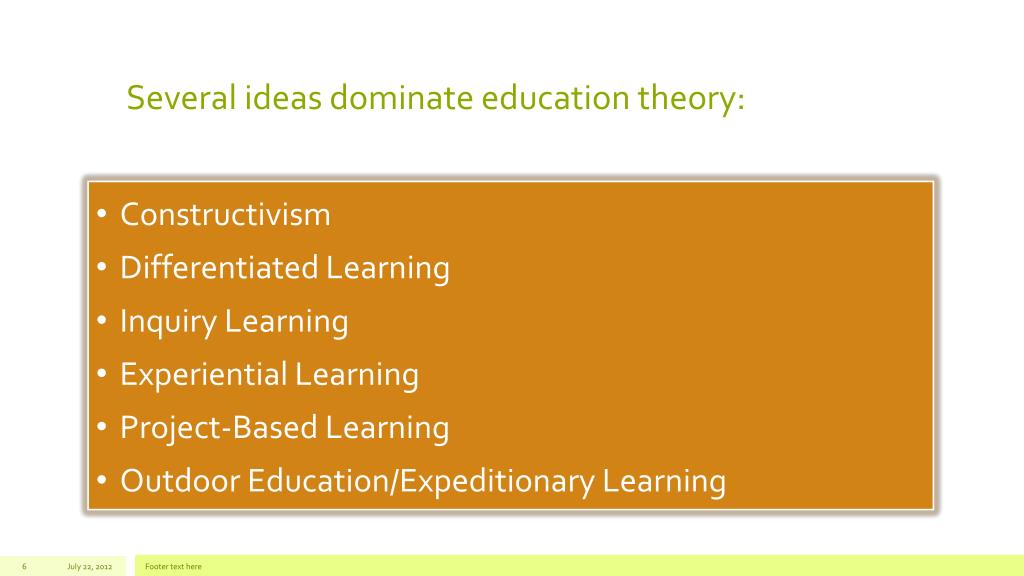 Several ideas dominate education theory:

• Constructivism
• Differentiated Learning
• Inquiry Learning
• Experiential Learning
• Project-Based Learning
• Outdoor Education/Expeditionary Learning

6 July 22, 2012 Footer text here